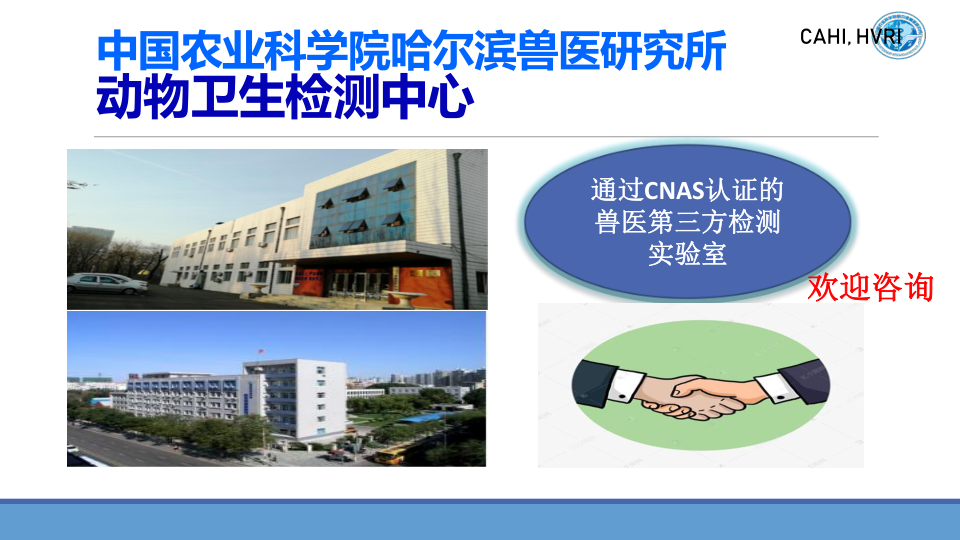 中国农业科学院哈尔滨兽医研究所
动物卫生检测中心

CAHI, HVRI

通过CNAS认证的兽医第三方检测实验室

欢迎咨询